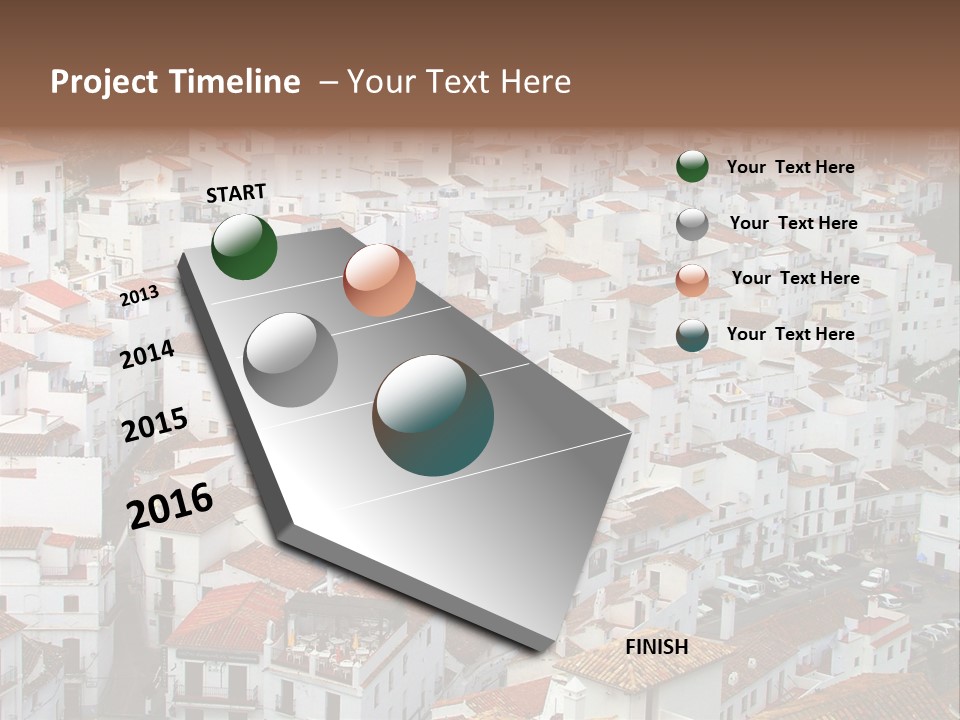 Project Timeline – Your Text Here

START

2013

2014

2015

2016

FINISH

Your Text Here

Your Text Here

Your Text Here

Your Text Here